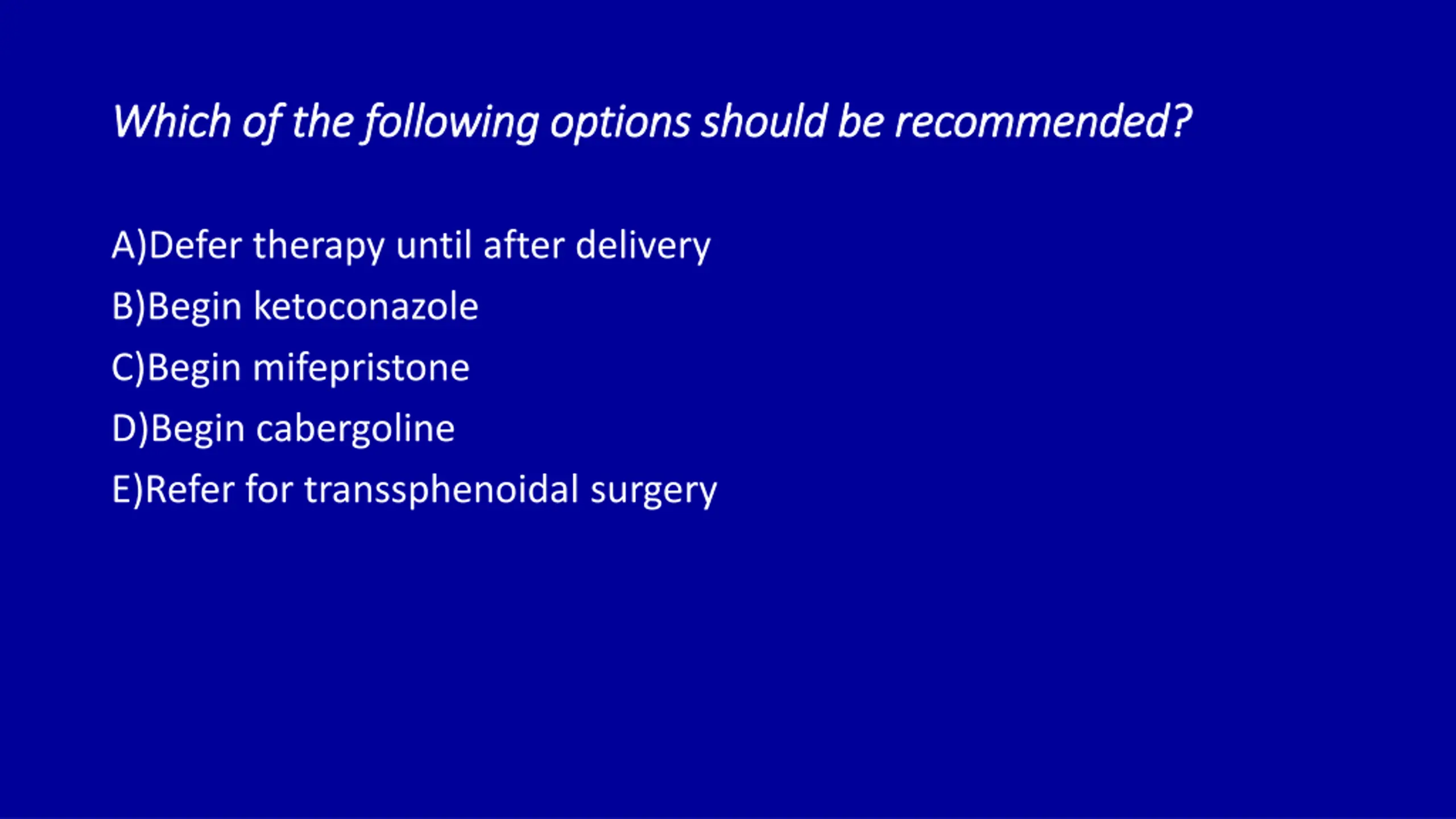 Which of the following options should be recommended?

A)Defer therapy until after delivery
B)Begin ketoconazole
C)Begin mifepristone
D)Begin cabergoline
E)Refer for transsphenoidal surgery